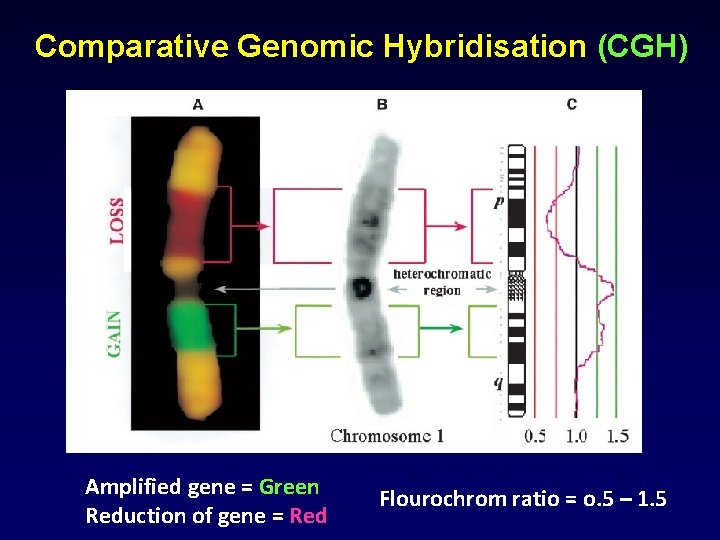 Comparative Genomic Hybridisation (CGH)

A

B

C

LOSS

GAIN

heterochromatic region

p

q

Chromosome 1

0.5 1.0 1.5

Amplified gene = Green
Reduction of gene = Red

Flourochrom ratio = o.5 – 1.5